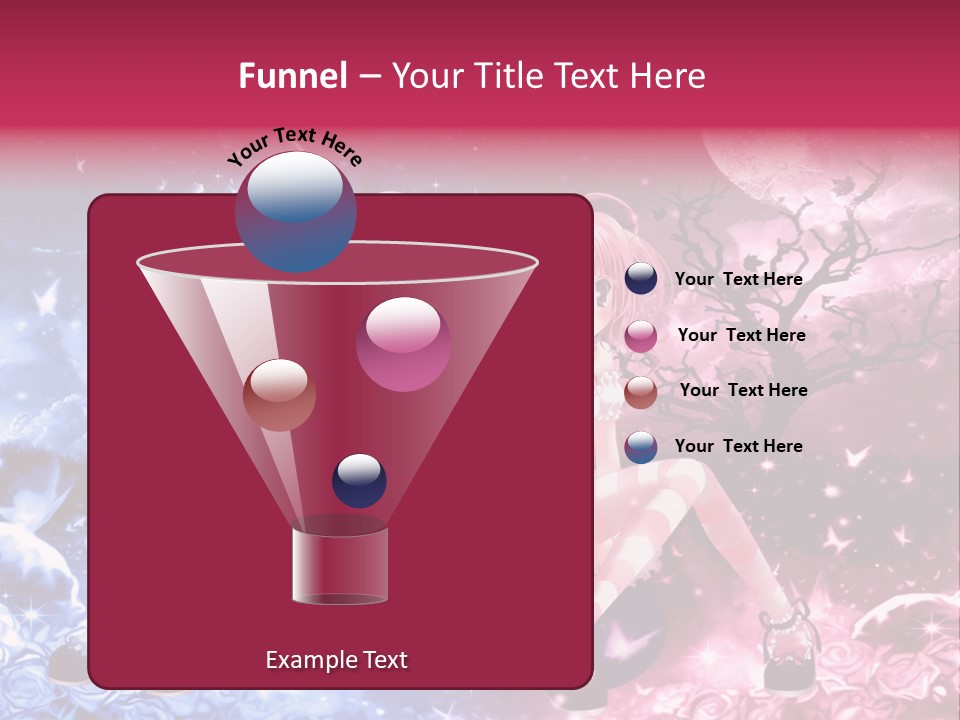 Funnel – Your Title Text Here

Your Text Here

Your Text Here

Your Text Here

Your Text Here

Your Text Here

Example Text